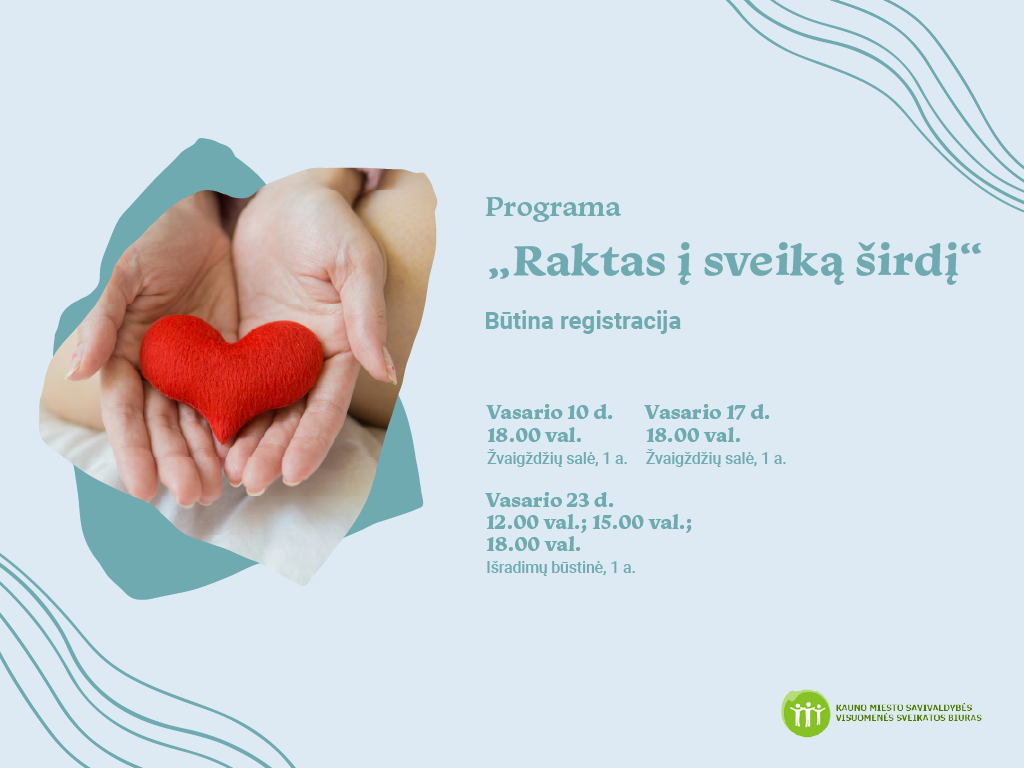 Programa

„Raktas į sveiką širdį“

Būtina registracija

Vasario 10 d.
18.00 val.
Žvaigždžių salė, 1 a.

Vasario 17 d.
18.00 val.
Žvaigždžių salė, 1 a.

Vasario 23 d.
12.00 val.; 15.00 val.;
18.00 val.
Išradimų būstinė, 1 a.

KAUNO MIESTO SAVIVALDYBĖS VISUOMENĖS SVEIKATOS BIURAS